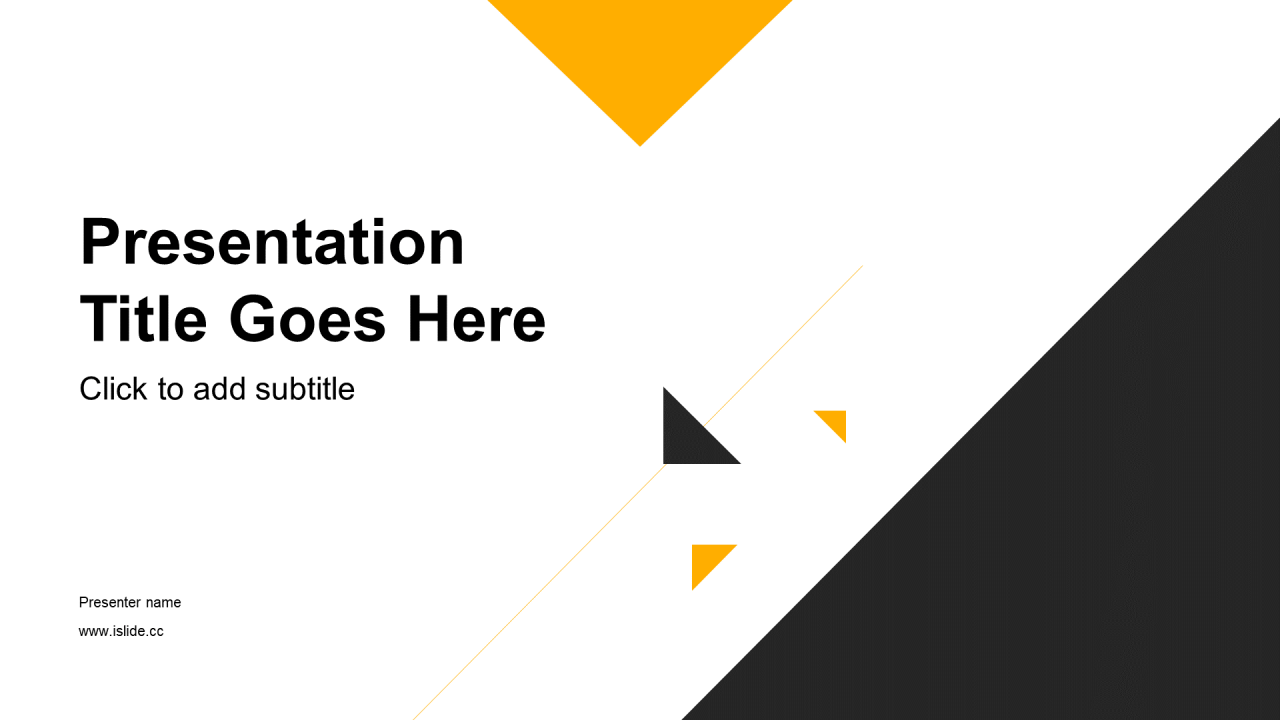 Presentation Title Goes Here

Click to add subtitle

Presenter name

www.islide.cc